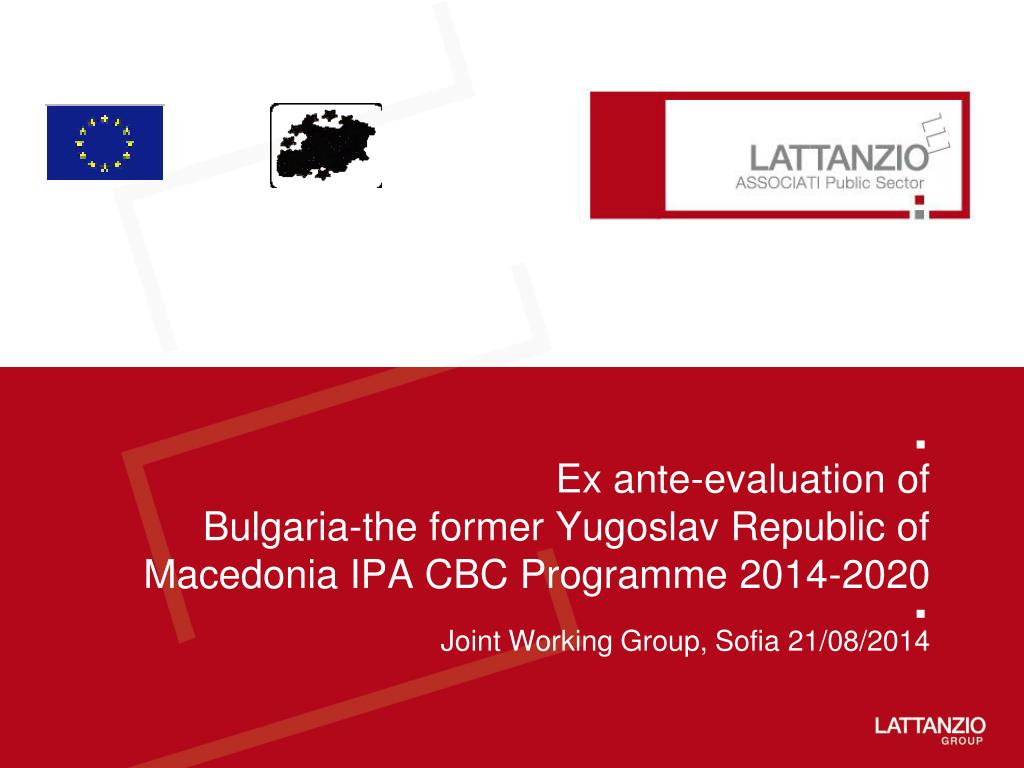 LATTANZIO
ASSOCIATI Public Sector

Ex ante-evaluation of Bulgaria-the former Yugoslav Republic of Macedonia IPA CBC Programme 2014-2020

Joint Working Group, Sofia 21/08/2014

LATTANZIO
GROUP